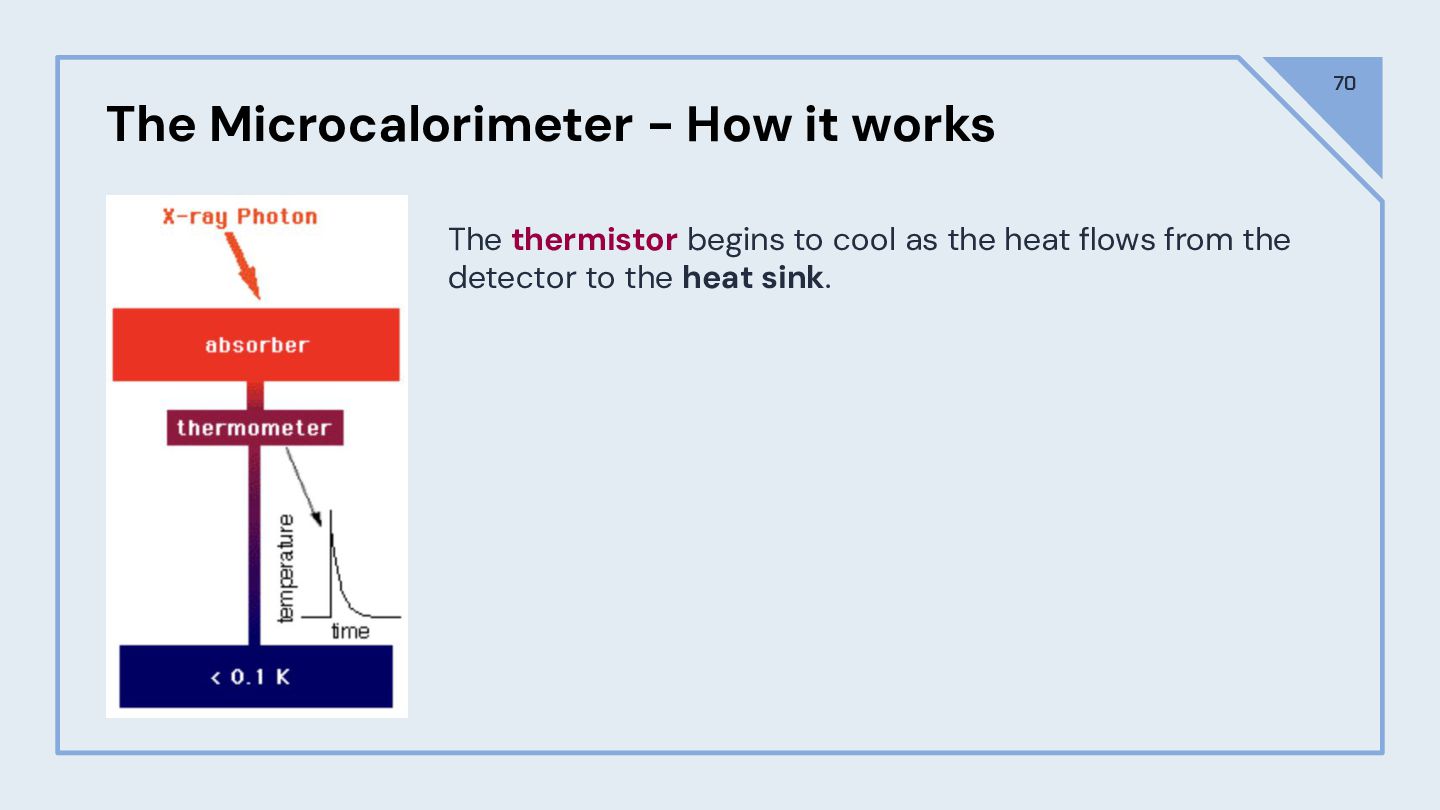 70

The Microcalorimeter - How it works

X-ray Photon

absorber

thermometer

temperature

time

< 0.1 K

The thermistor begins to cool as the heat flows from the detector to the heat sink.